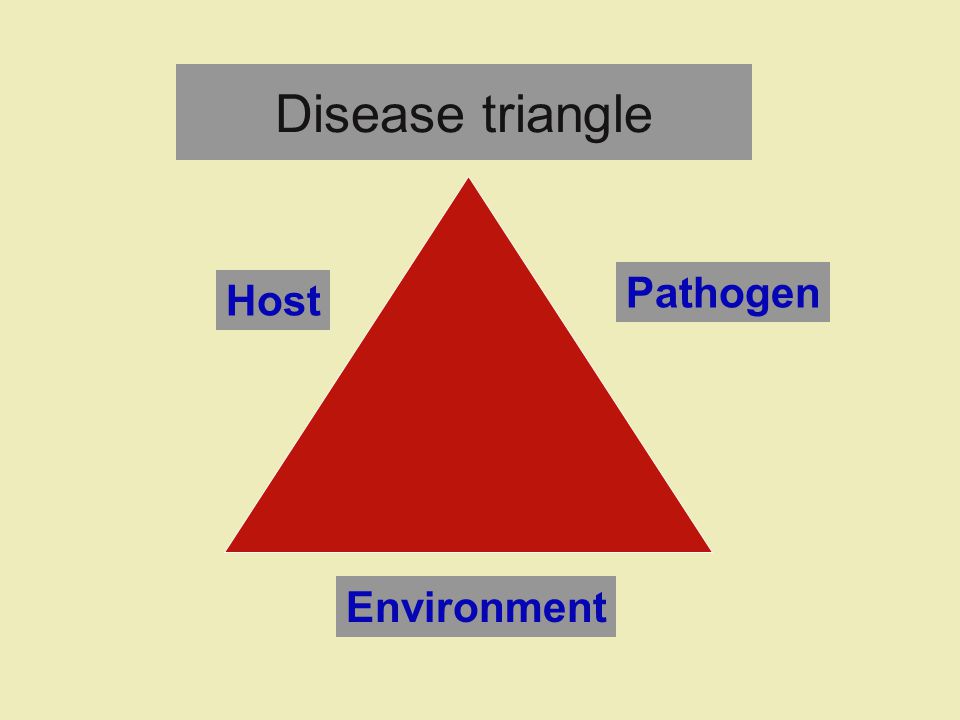 Disease triangle

Host

Pathogen

Environment